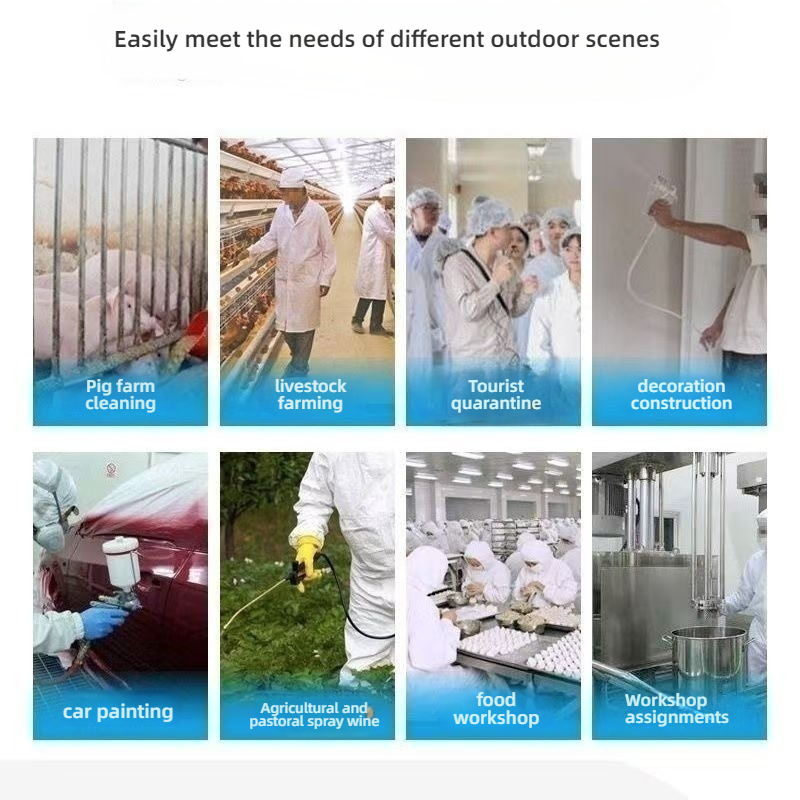 Easily meet the needs of different outdoor scenes

Pig farm cleaning

livestock farming

Tourist quarantine

decoration construction

car painting

Agricultural and pastoral spray wine

food workshop

Workshop assignments